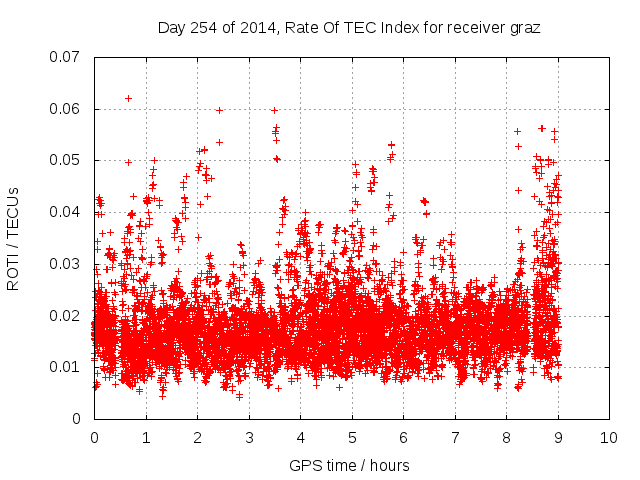 Day 254 of 2014, Rate Of TEC Index for receiver graz

ROTI / TECUs

0.07
0.06
0.05
0.04
0.03
0.02
0.01
0

0 1 2 3 4 5 6 7 8 9 10

GPS time / hours